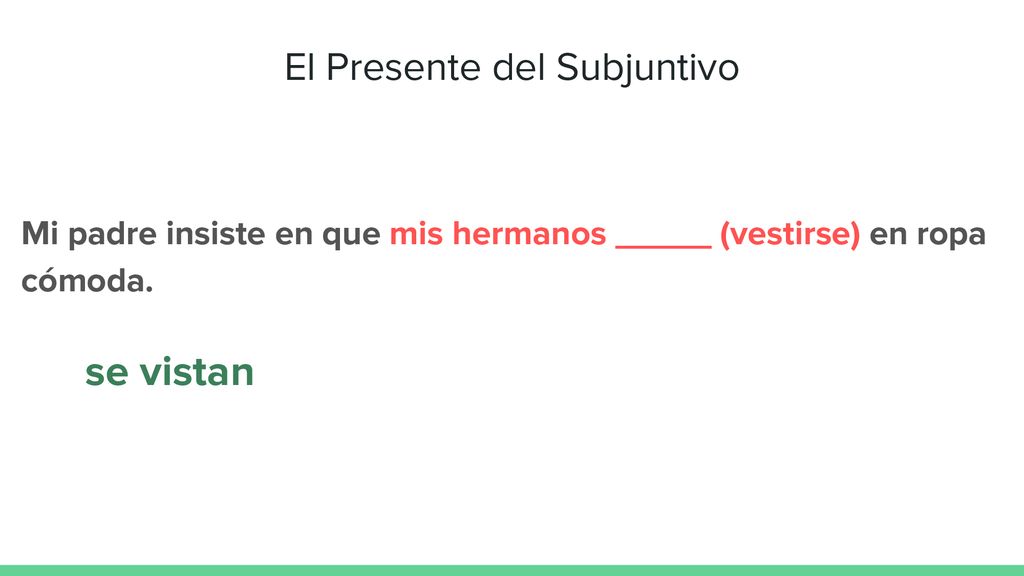 El Presente del Subjuntivo

Mi padre insiste en que mis hermanos ______ (vestirse) en ropa cómoda.

se vistan